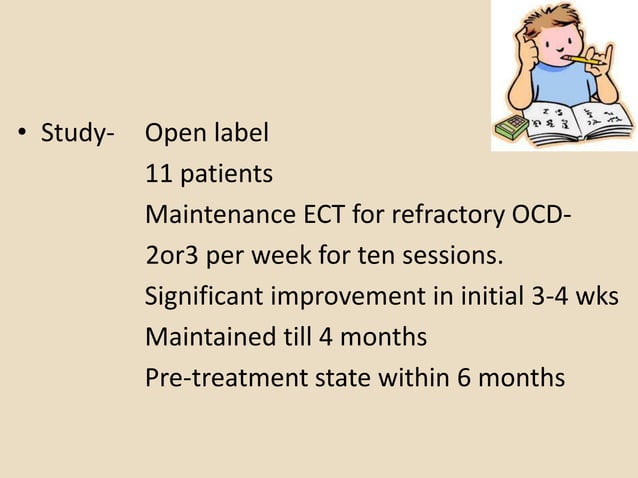 • Study- Open label
11 patients
Maintenance ECT for refractory OCD-
2or3 per week for ten sessions.
Significant improvement in initial 3-4 wks
Maintained till 4 months
Pre-treatment state within 6 months